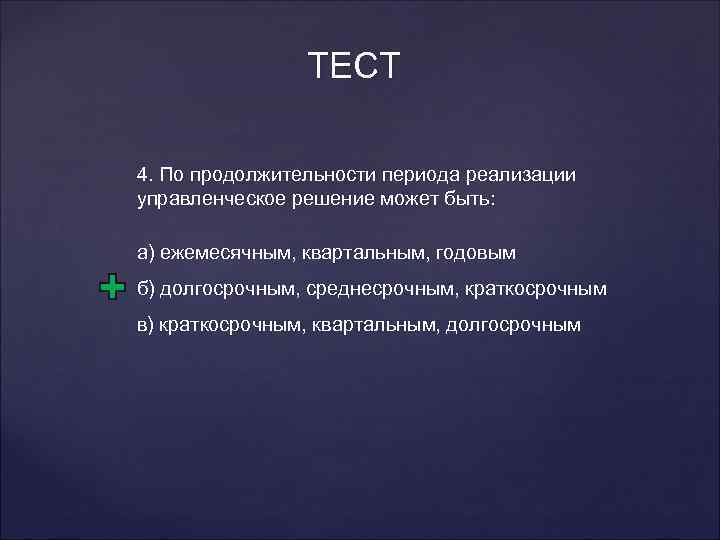 ТЕСТ

4. По продолжительности периода реализации управленческое решение может быть:

а) ежемесячным, квартальным, годовым

б) долгосрочным, среднесрочным, краткосрочным

в) краткосрочным, квартальным, долгосрочным